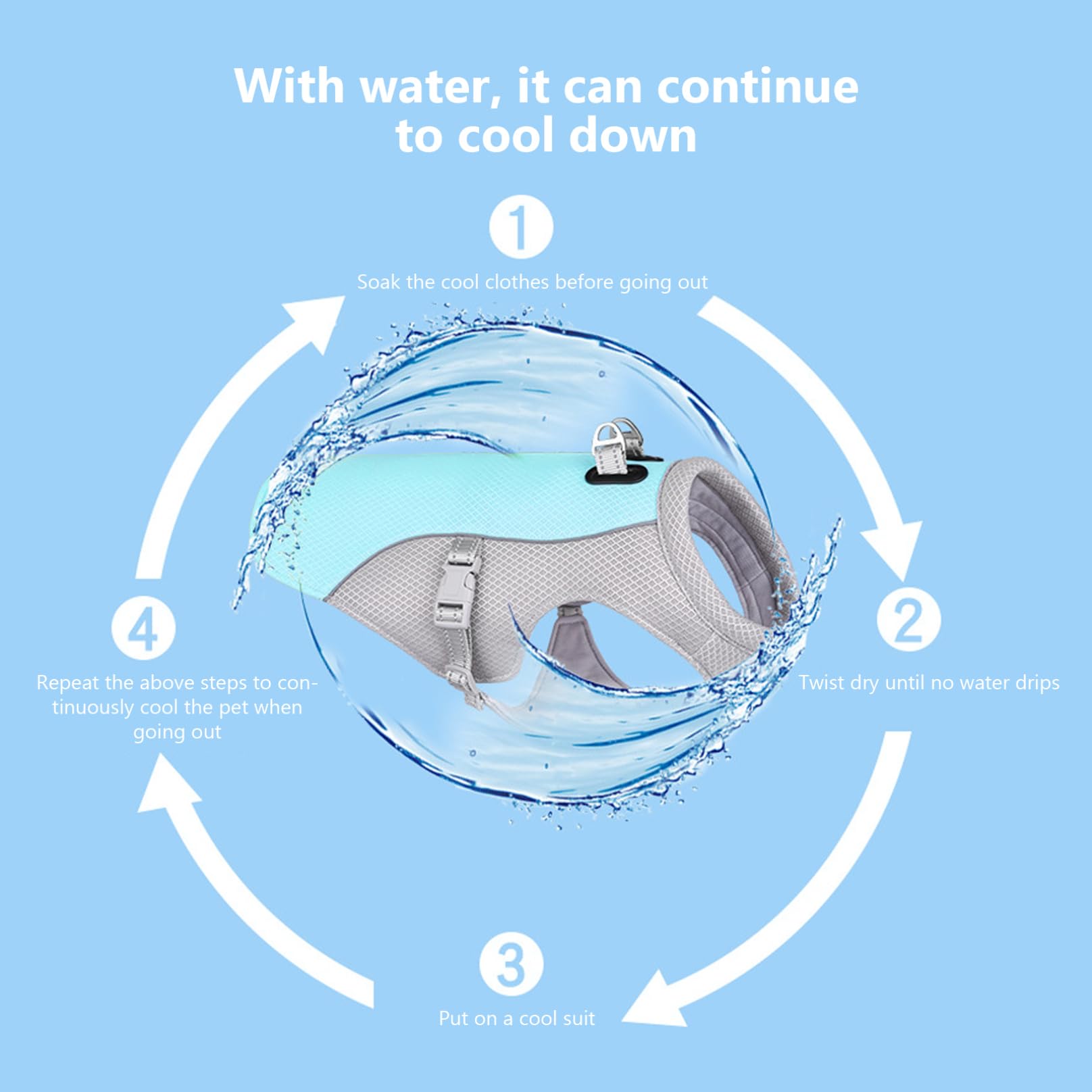 With water, it can continue to cool down

1

Soak the cool clothes before going out

2

Twist dry until no water drips

3

Put on a cool suit

4

Repeat the above steps to continuously cool the pet when going out